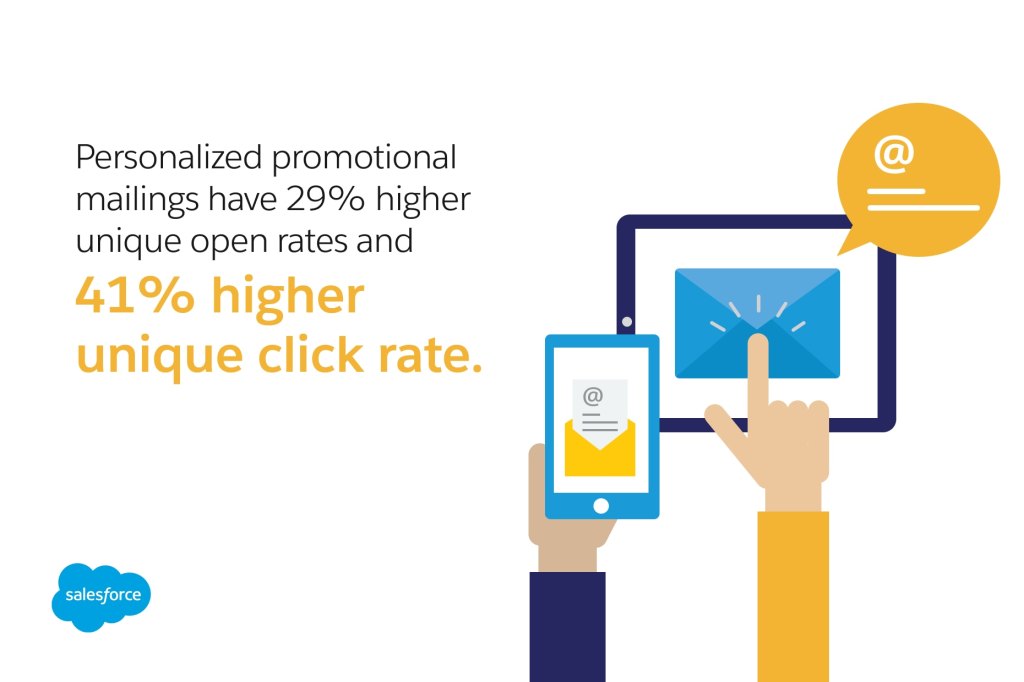 Personalized promotional mailings have 29% higher unique open rates and

41% higher unique click rate.

@

@

salesforce